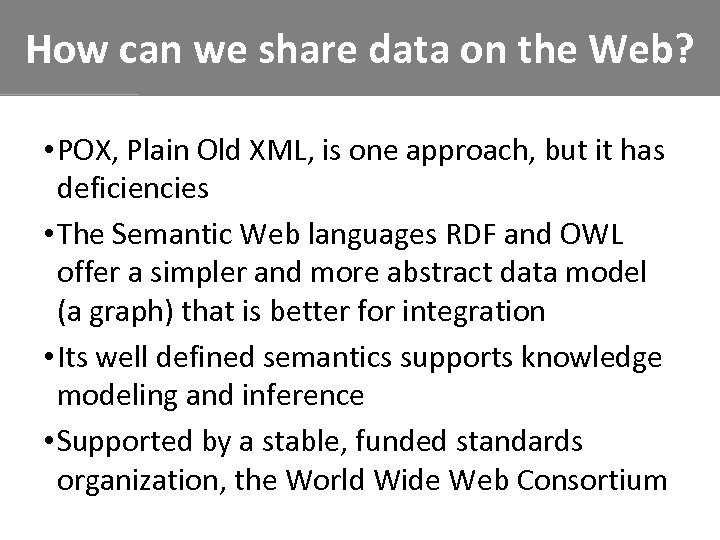 How can we share data on the Web?

• POX, Plain Old XML, is one approach, but it has deficiencies

• The Semantic Web languages RDF and OWL offer a simpler and more abstract data model (a graph) that is better for integration

• Its well defined semantics supports knowledge modeling and inference

• Supported by a stable, funded standards organization, the World Wide Web Consortium